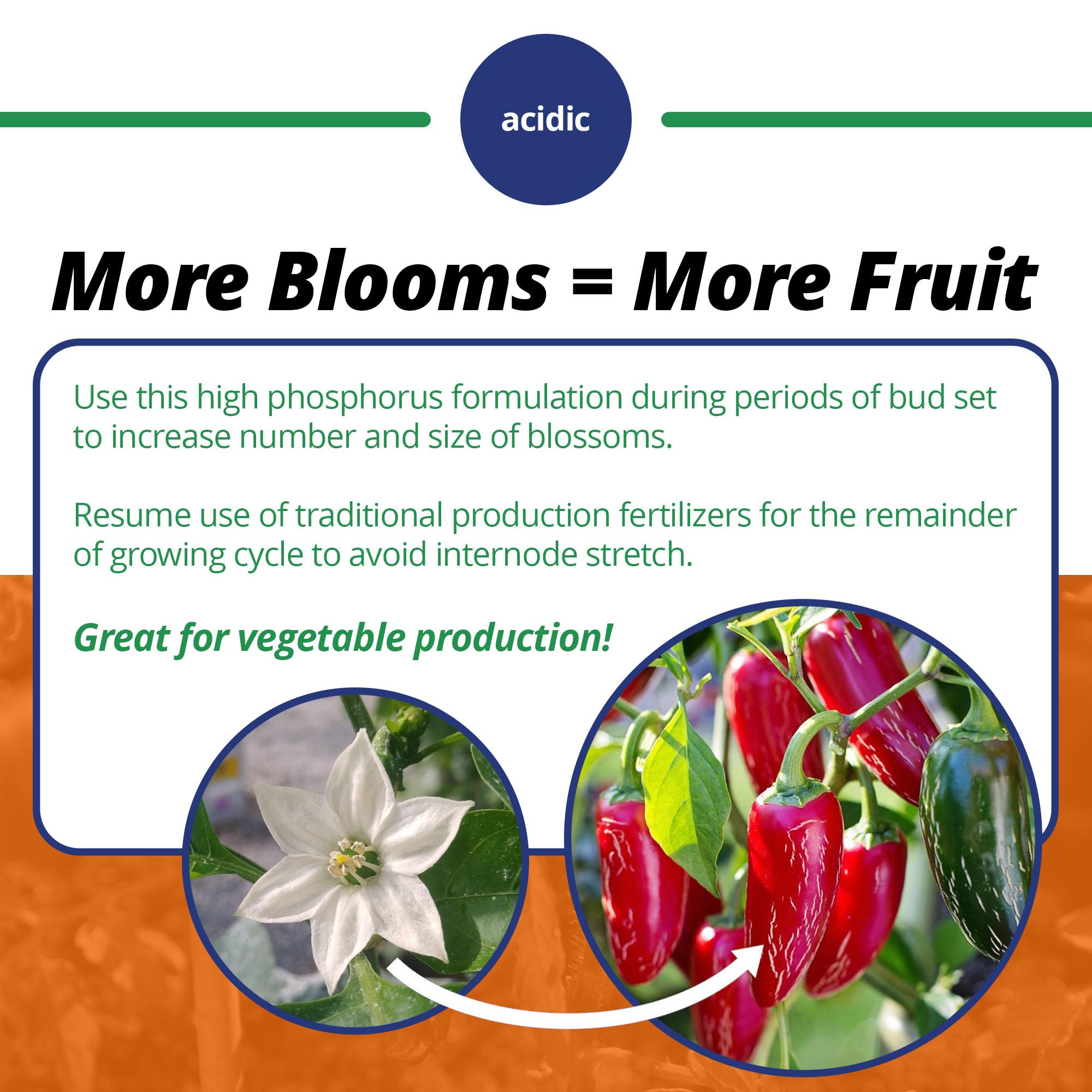 acidic

More Blooms = More Fruit

Use this high phosphorus formulation during periods of bud set to increase number and size of blossoms.

Resume use of traditional production fertilizers for the remainder of growing cycle to avoid internode stretch.

Great for vegetable production!